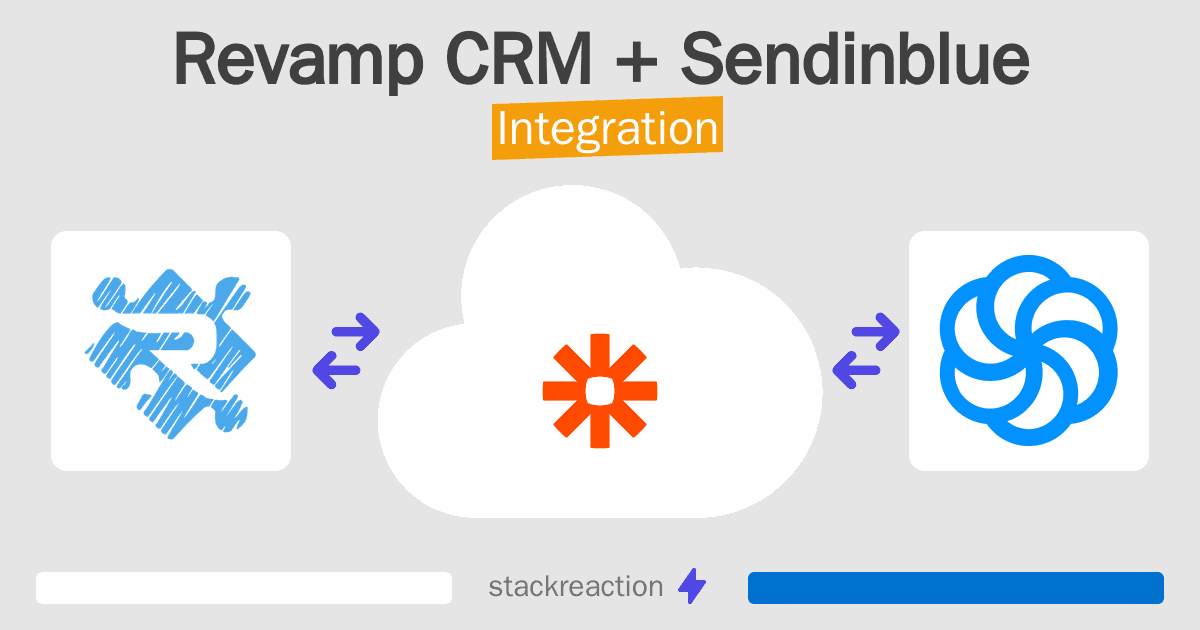 Revamp CRM + Sendinblue
Integration

stackreaction